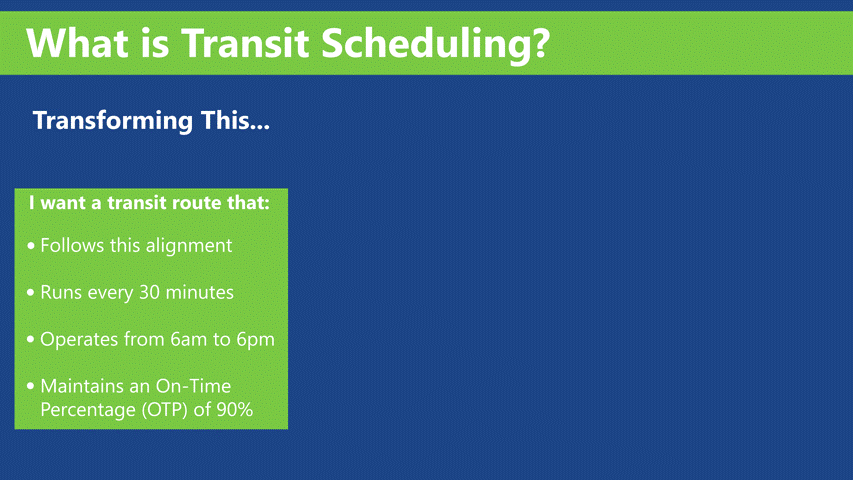 What is Transit Scheduling?

Transforming This...

I want a transit route that:

• Follows this alignment

• Runs every 30 minutes

• Operates from 6am to 6pm

• Maintains an On-Time Percentage (OTP) of 90%